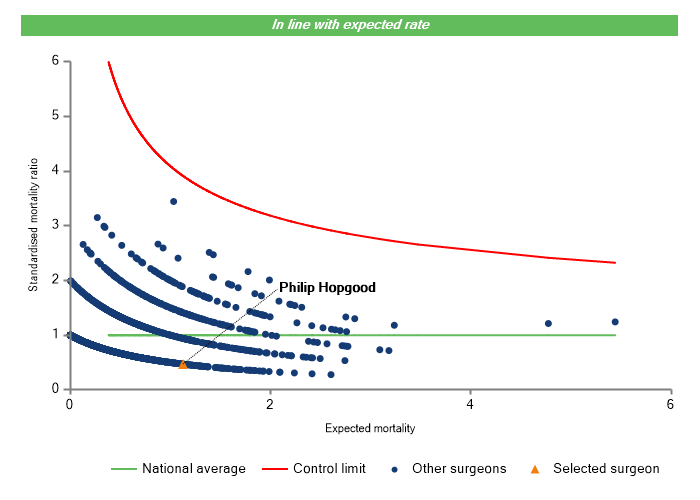 In line with expected rate

Standardised mortality ratio

6
5
4
3
2
1
0

Philip Hopgood

0
2
4
6

Expected mortality

National average
Control limit
Other surgeons
Selected surgeon